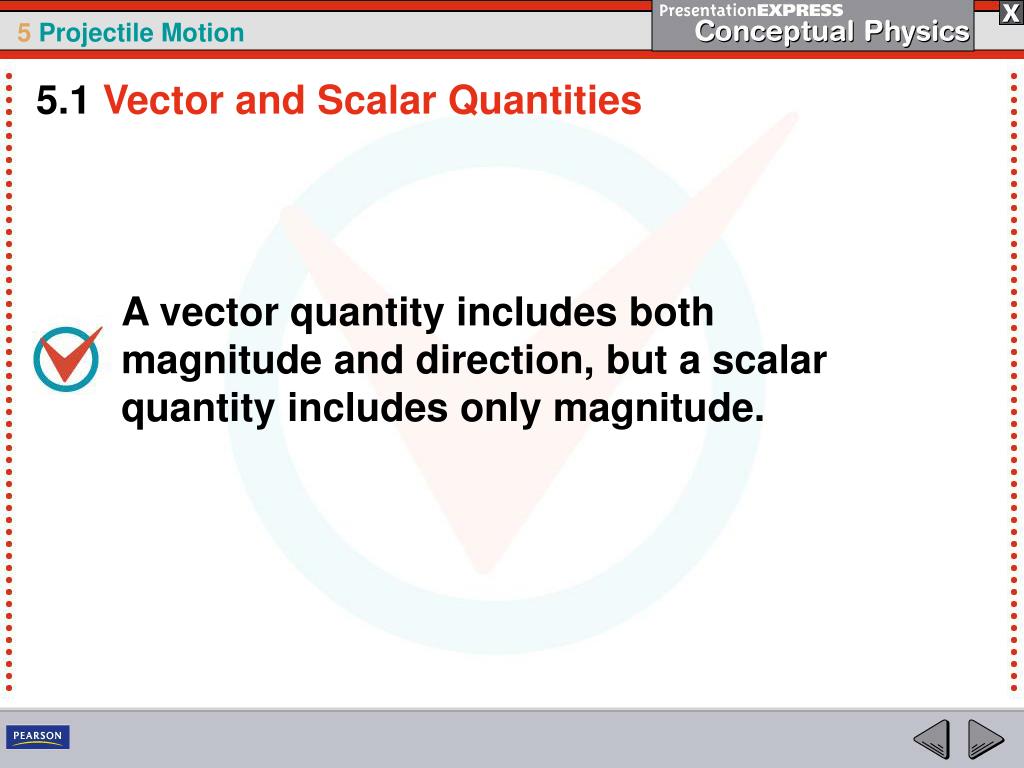 5 Projectile Motion

PresentationEXPRESS
Conceptual Physics

X

5.1 Vector and Scalar Quantities

A vector quantity includes both magnitude and direction, but a scalar quantity includes only magnitude.

PEARSON